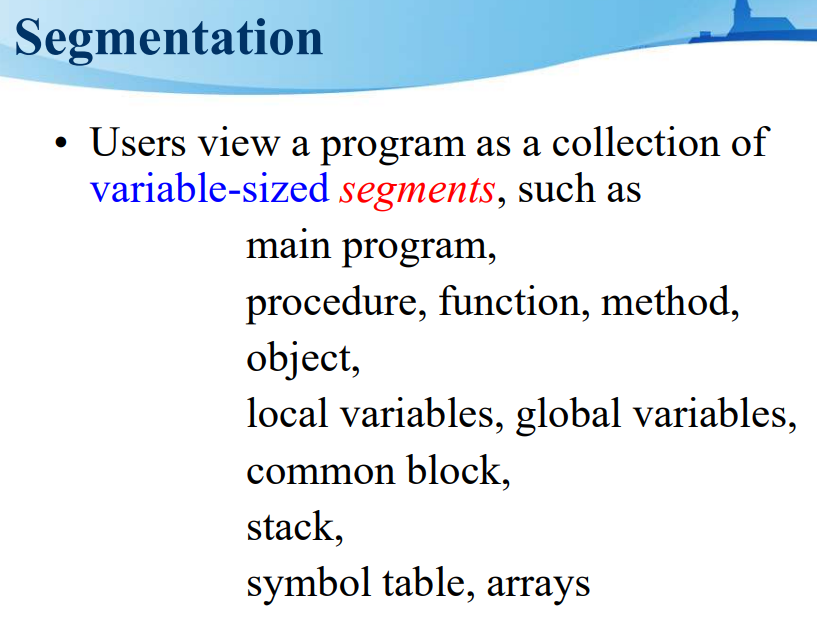 Segmentation

• Users view a program as a collection of variable-sized segments, such as

main program,
procedure, function, method,
object,
local variables, global variables,
common block,
stack,
symbol table, arrays